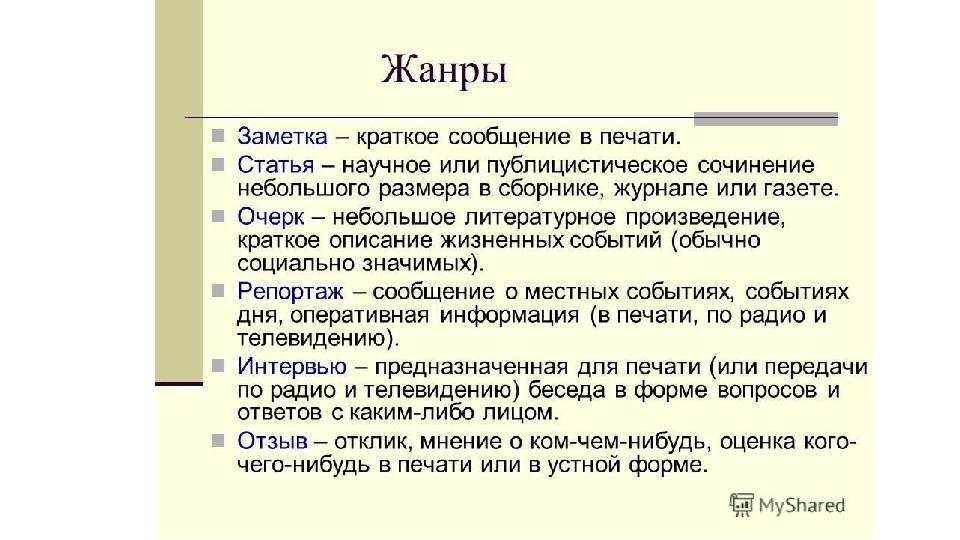 Жанры

Заметка – краткое сообщение в печати.

Статья – научное или публицистическое сочинение небольшого размера в сборнике, журнале или газете.

Очерк – небольшое литературное произведение, краткое описание жизненных событий (обычно социально значимых).

Репортаж – сообщение о местных событиях, событиях дня, оперативная информация (в печати, по радио и телевидению).

Интервью – предназначенная для печати (или передачи по радио и телевидению) беседа в форме вопросов и ответов с каким-либо лицом.

Отзыв – отклик, мнение о ком-чем-нибудь, оценка кого-чего-нибудь в печати или в устной форме.

MyShared